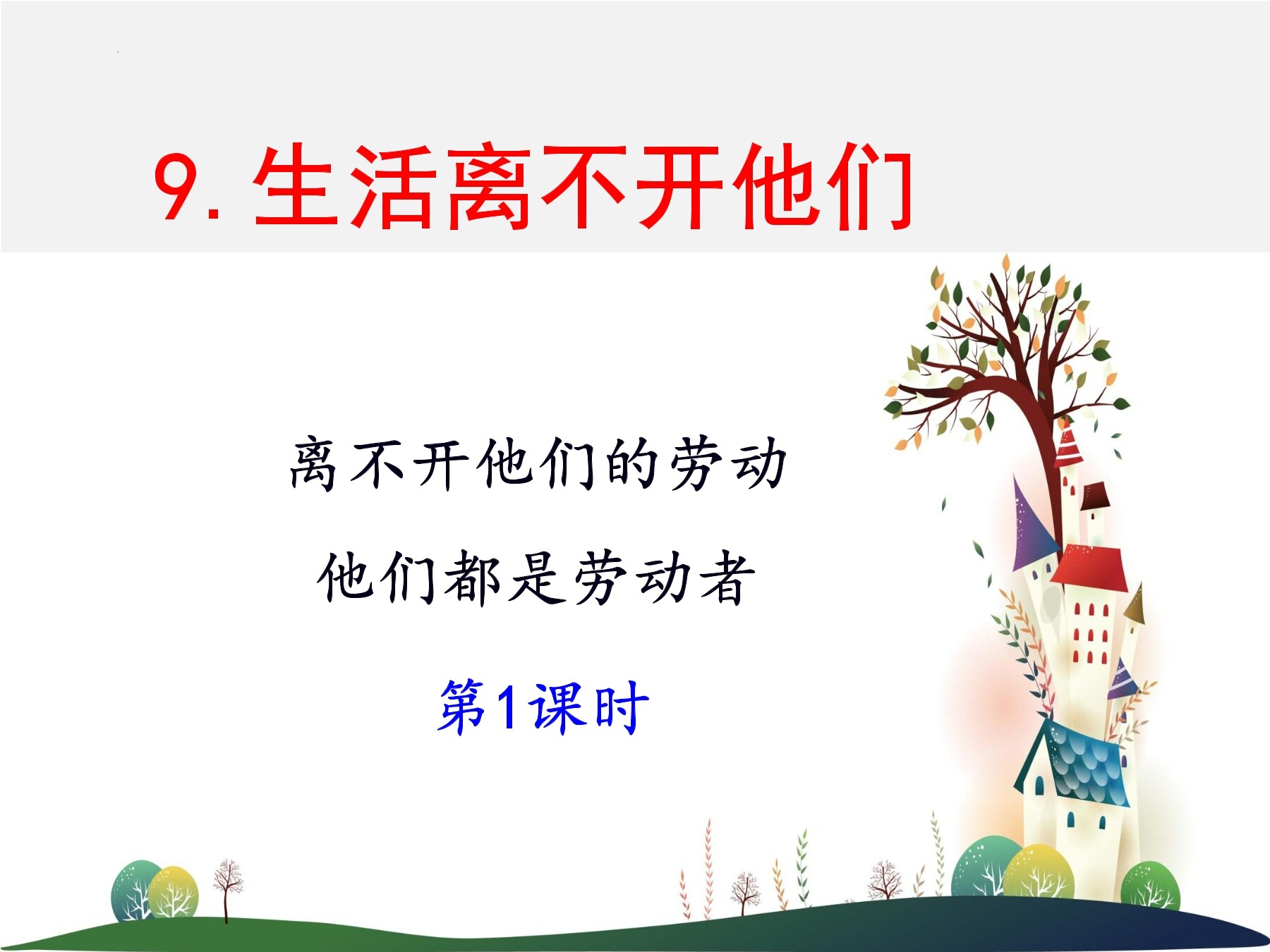 9. 生活离不开他们

离不开他们的劳动

他们都是劳动者

第1课时